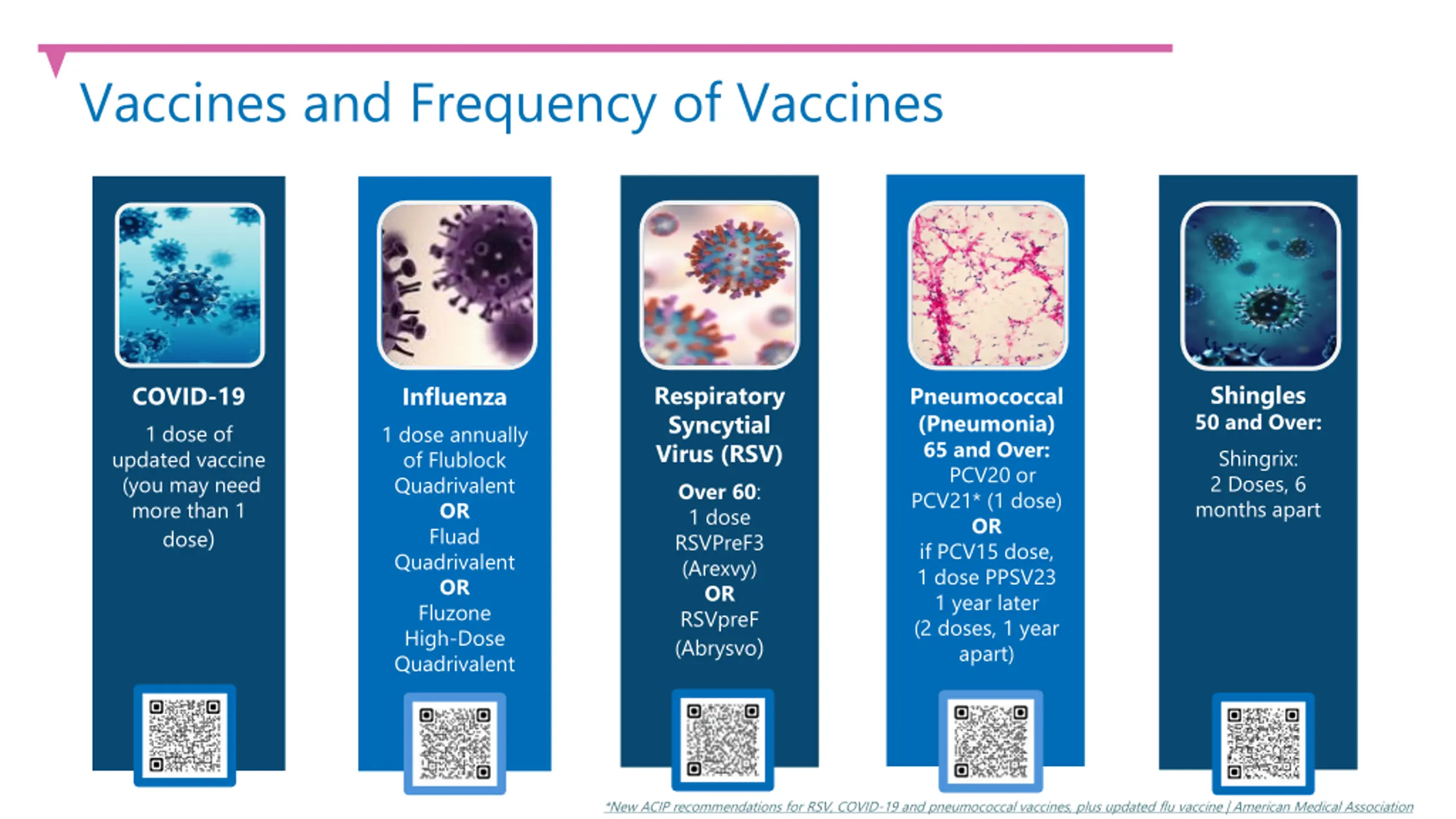 Vaccines and Frequency of Vaccines

COVID-19

1 dose of updated vaccine (you may need more than 1 dose)

Influenza

1 dose annually of Flublock Quadrivalent
OR
Fluad Quadrivalent
OR
Fluzone High-Dose Quadrivalent

Respiratory Syncytial Virus (RSV)

Over 60:
1 dose RSVPreF3 (Arexvy)
OR
RSVpreF (Abrysvo)

Pneumococcal (Pneumonia)
65 and Over:
PCV20 or PCV21* (1 dose)
OR
if PCV15 dose, 1 dose PPSV23 1 year later (2 doses, 1 year apart)

Shingles
50 and Over:

Shingrix:
2 Doses, 6 months apart

*New ACIP recommendations for RSV, COVID-19 and pneumococcal vaccines, plus updated flu vaccine | American Medical Association